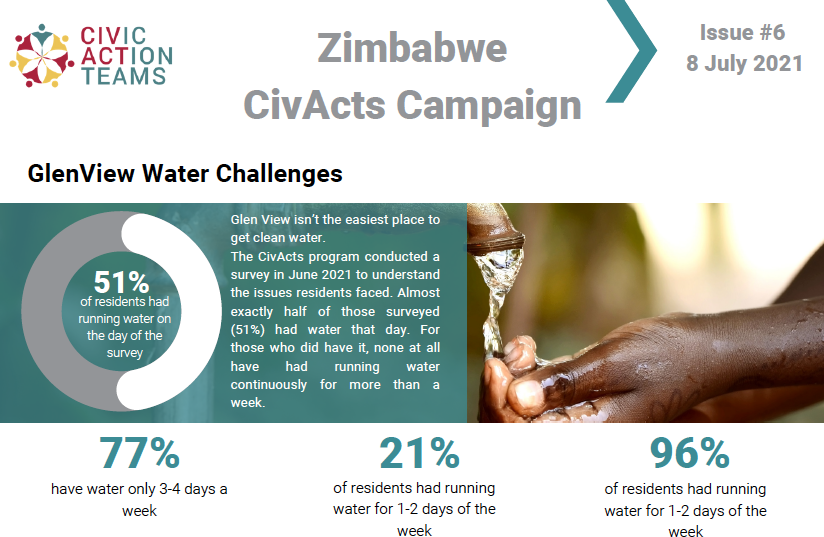 CIVIC ACTION TEAMS

Zimbabwe CivActs Campaign

Issue #6
8 July 2021

GlenView Water Challenges

51%
of residents had running water on the day of the survey

Glen View isn't the easiest place to get clean water.
The CivActs program conducted a survey in June 2021 to understand the issues residents faced. Almost exactly half of those surveyed (51%) had water that day. For those who did have it, none at all have had running water continuously for more than a week.

77%
have water only 3-4 days a week

21%
of residents had running water for 1-2 days of the week

96%
of residents had running water for 1-2 days of the week